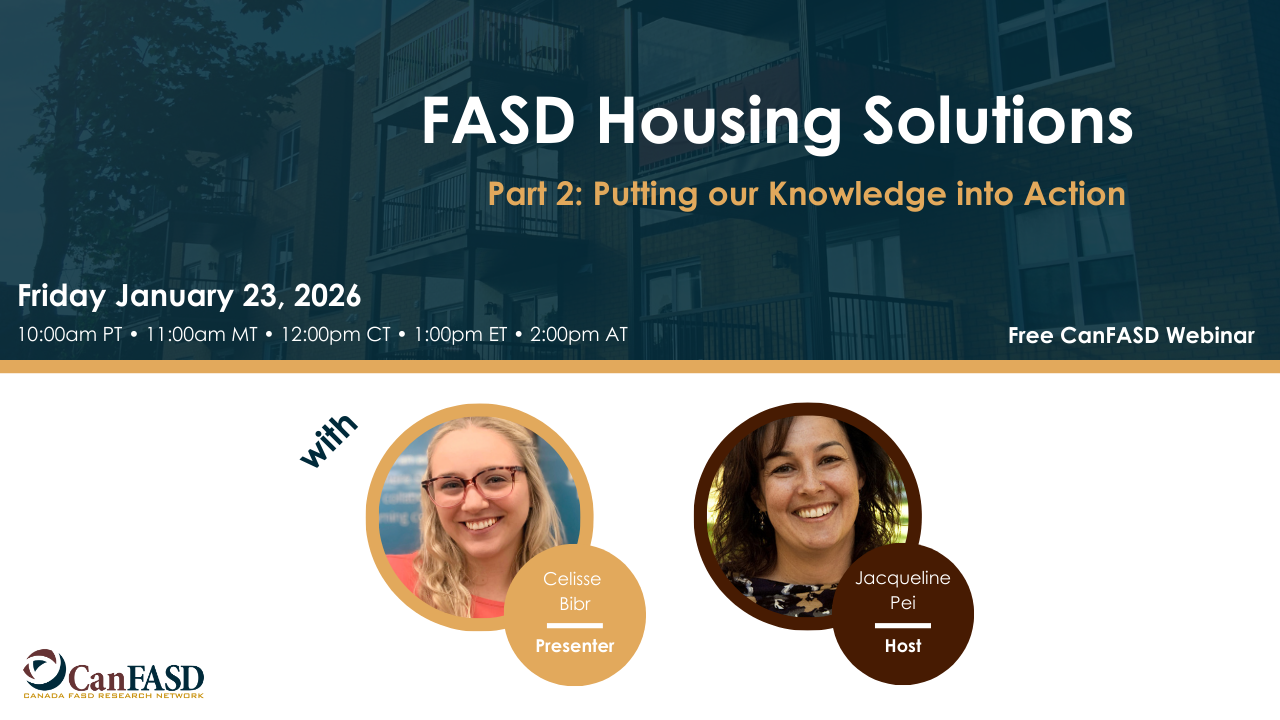 FASD Housing Solutions

Part 2: Putting our Knowledge into Action

Friday January 23, 2026

10:00am PT • 11:00am MT • 12:00pm CT • 1:00pm ET • 2:00pm AT

Free CanFASD Webinar

with

Celisse Bibr

Presenter

Jacqueline Pei

Host

CanFASD
CANADA FASD RESEARCH NETWORK